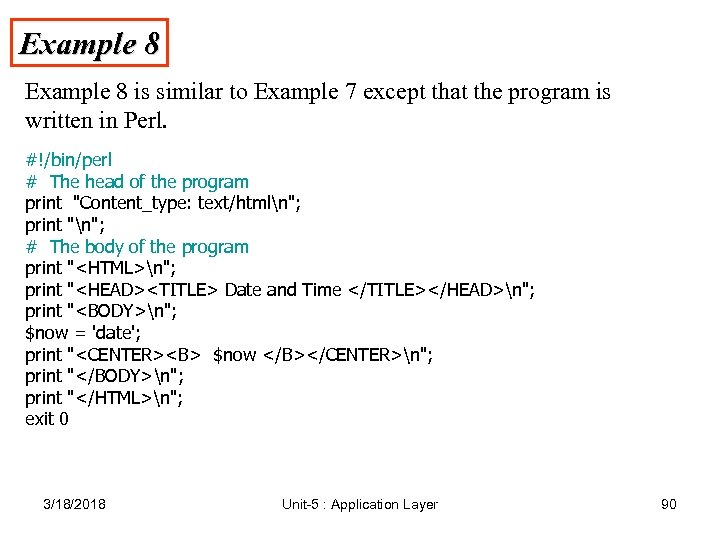 Example 8

Example 8 is similar to Example 7 except that the program is written in Perl.

#!/bin/perl
# The head of the program
print "Content_type: text/html\n";
print "\n";
# The body of the program
print "<HTML>\n";
print "<HEAD><TITLE> Date and Time </TITLE></HEAD>\n";
print "<BODY>\n";
$now = 'date';
print "<CENTER><B> $now </B></CENTER>\n";
print "</BODY>\n";
print "</HTML>\n";
exit 0

3/18/2018 Unit-5 : Application Layer 90